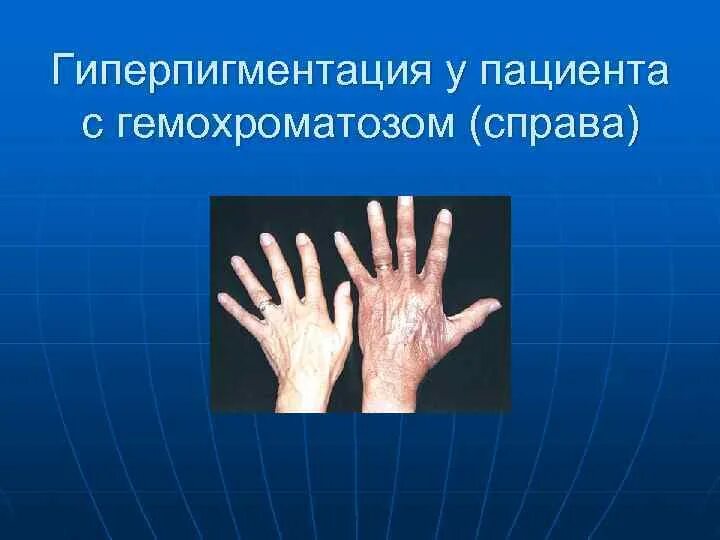 Гиперпигментация у пациента с гемохроматозом (справа)